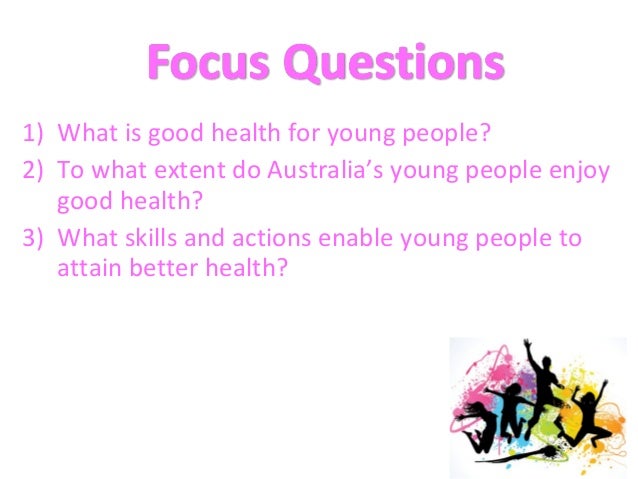 Focus Questions

1) What is good health for young people?
2) To what extent do Australia's young people enjoy good health?
3) What skills and actions enable young people to attain better health?